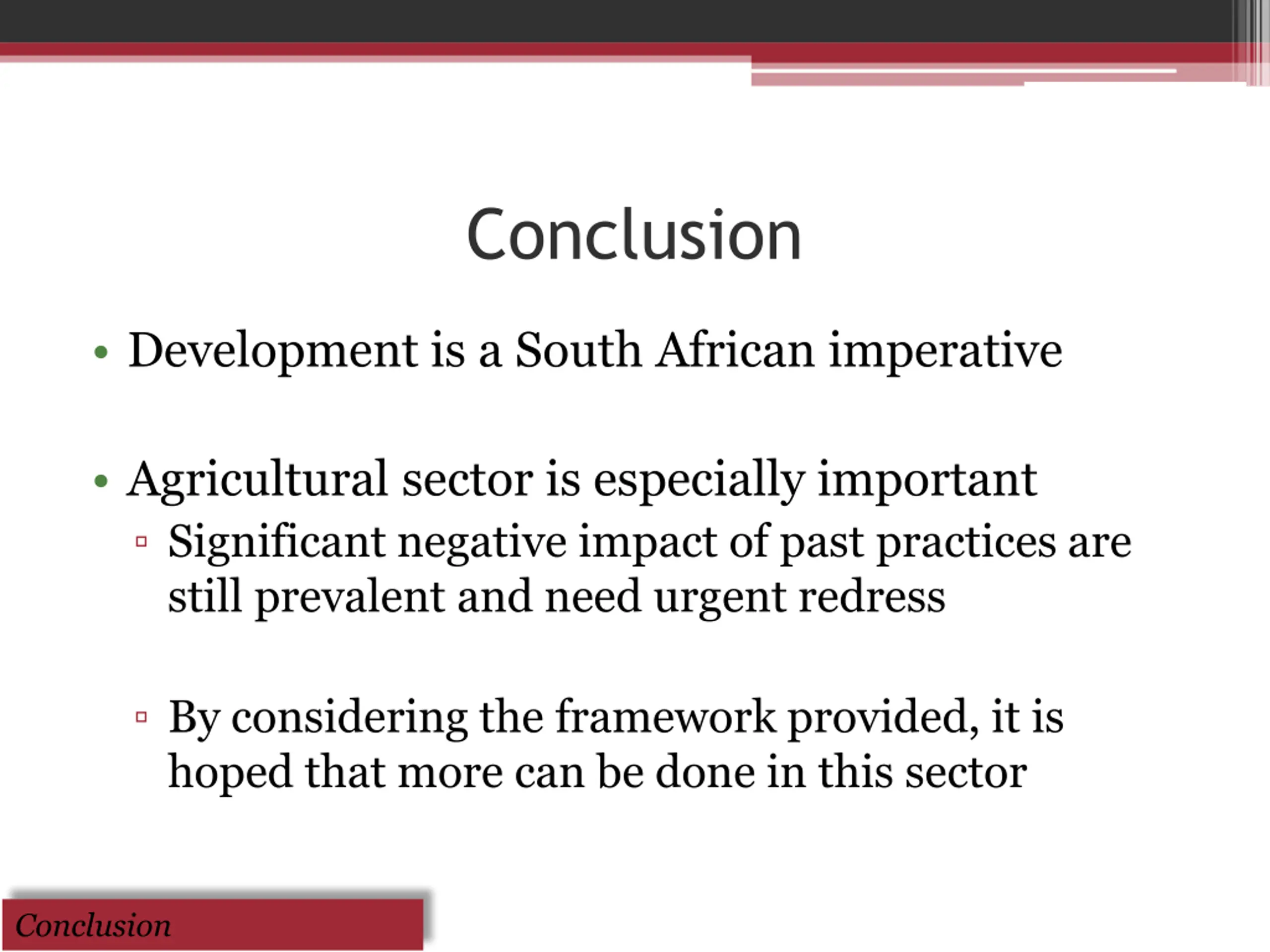 Conclusion

• Development is a South African imperative

• Agricultural sector is especially important
▫ Significant negative impact of past practices are still prevalent and need urgent redress

▫ By considering the framework provided, it is hoped that more can be done in this sector

Conclusion